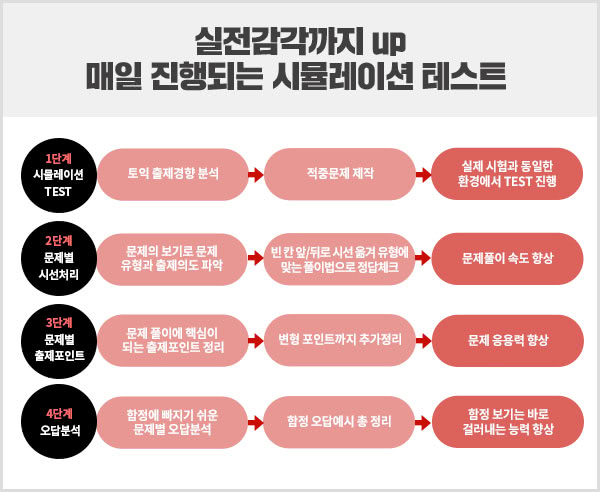 실전감각까지 up
매일 진행되는 시뮬레이션 테스트

1단계
시뮬레이션
TEST

토익 출제경향 분석

적중문제 제작

실제 시험과 동일한
환경에서 TEST 진행

2단계
문제별
시선처리

문제의 보기로 문제
유형과 출제의도 파악

빈 칸 앞/뒤로 시선 옮겨 유형에
맞는 풀이법으로 정답체크

문제풀이 속도 향상

3단계
문제별
출제포인트

문제 풀이에 핵심이
되는 출제포인트 정리

변형 포인트까지 추가정리

문제 응용력 향상

4단계
오답분석

함정에 빠지기 쉬운
문제별 오답분석

함정 오답예시 총 정리

함정 보기는 바로
걸러내는 능력 향상